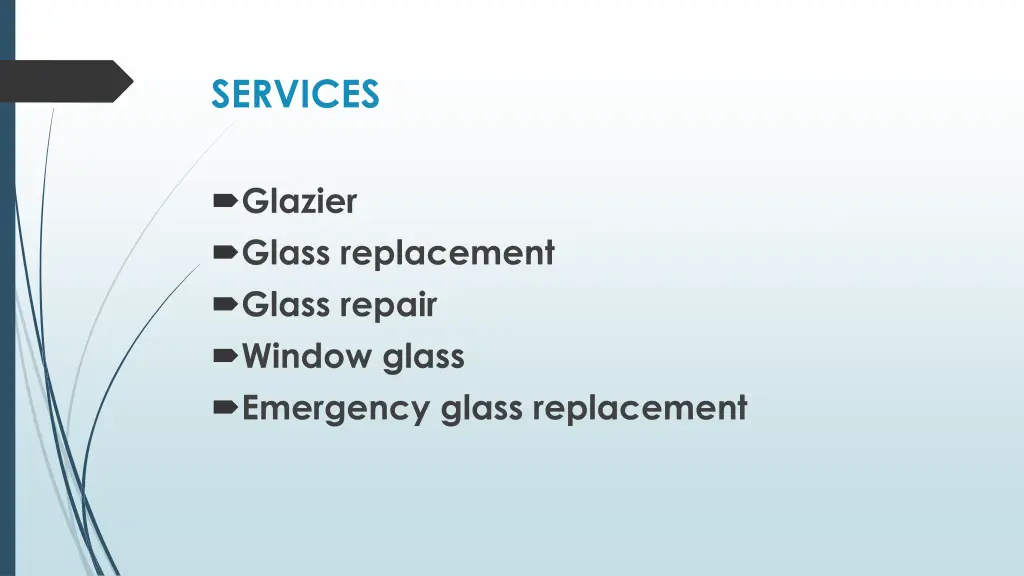 SERVICES

Glazier
Glass replacement
Glass repair
Window glass
Emergency glass replacement